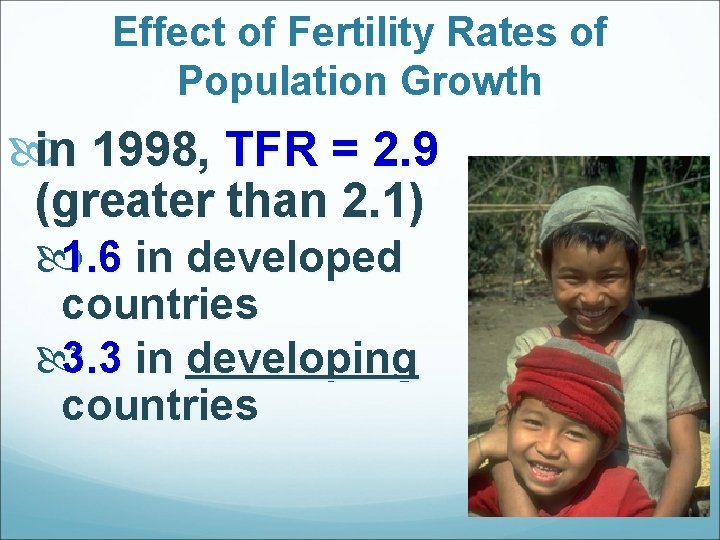 Effect of Fertility Rates of Population Growth

in 1998, TFR = 2.9 (greater than 2.1)

1.6 in developed countries

3.3 in developing countries